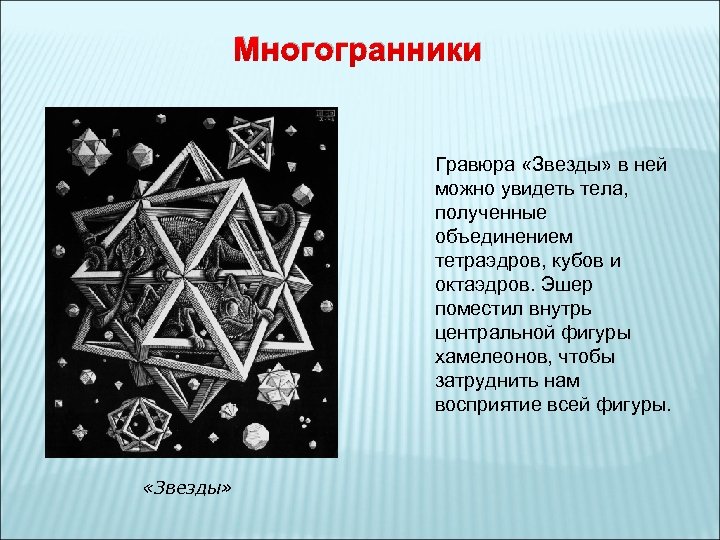 Многогранники

Гравюра «Звезды» в ней можно увидеть тела, полученные объединением тетраэдров, кубов и октаэдров. Эшер поместил внутрь центральной фигуры хамелеонов, чтобы затруднить нам восприятие всей фигуры.

«Звезды»